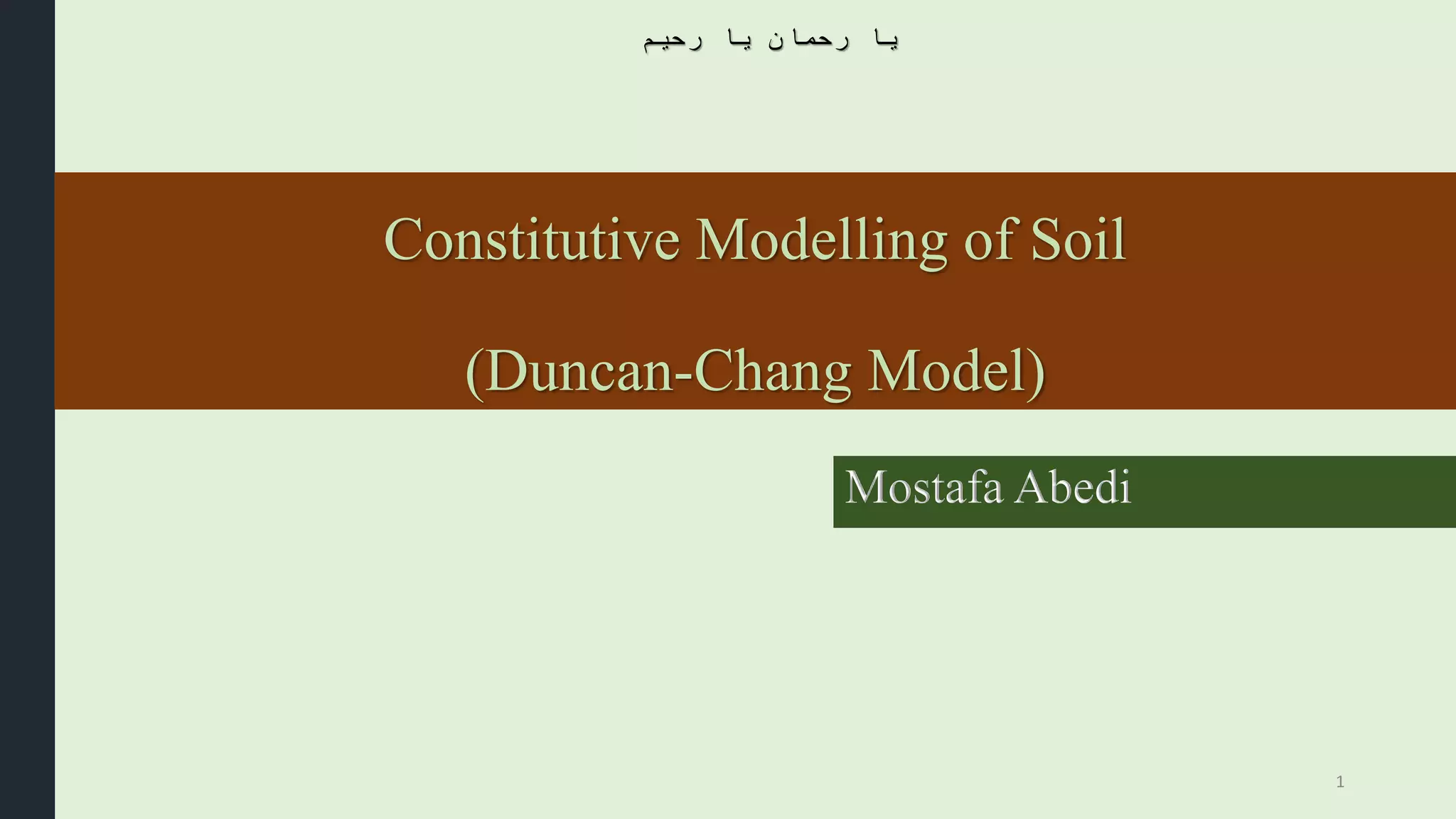 یا رحمان یا رحیم

Constitutive Modelling of Soil

(Duncan-Chang Model)

Mostafa Abedi

1